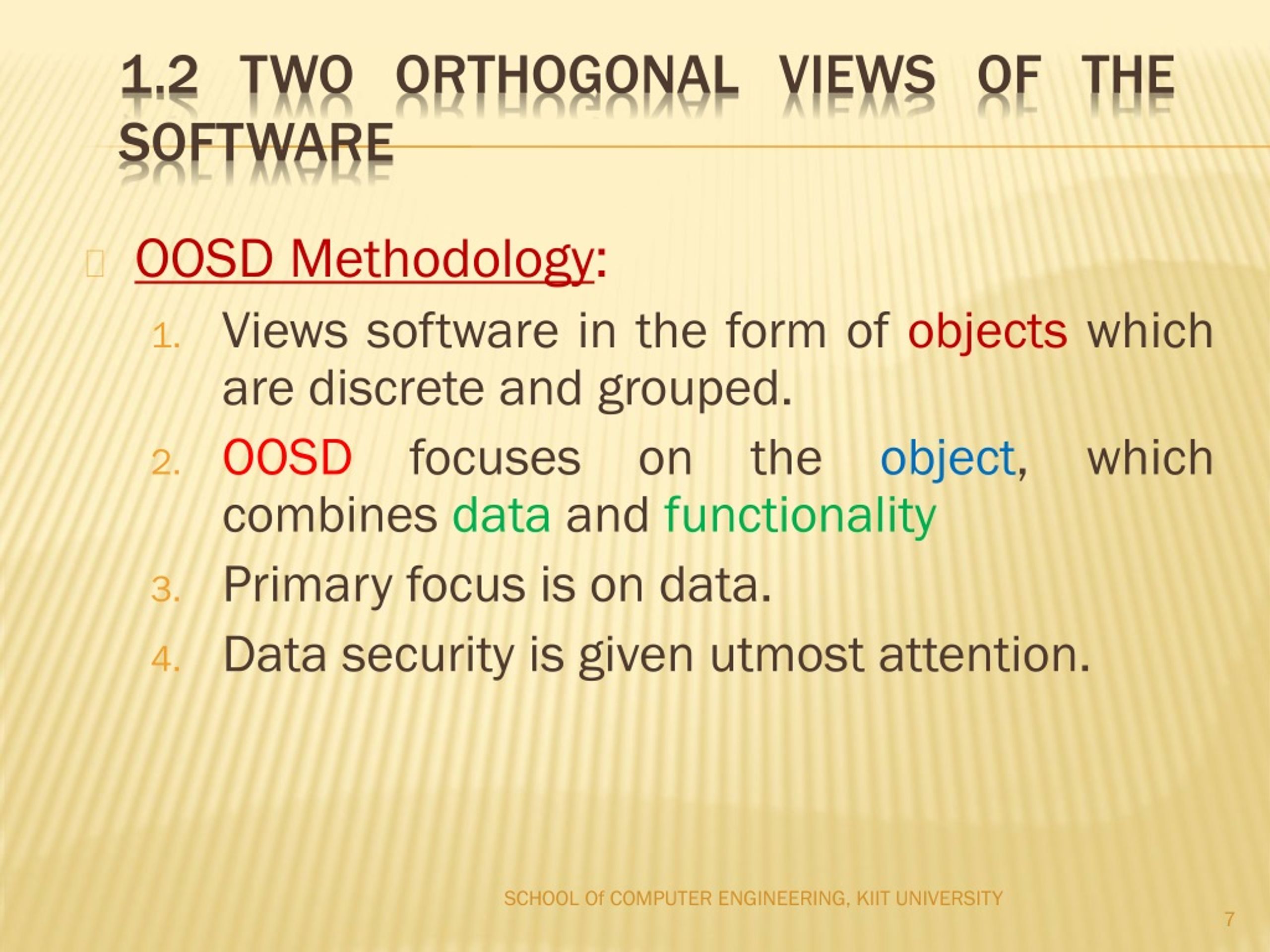 1.2 TWO ORTHOGONAL VIEWS OF THE SOFTWARE

OOSD Methodology:

1. Views software in the form of objects which are discrete and grouped.
2. OOSD focuses on the object, which combines data and functionality
3. Primary focus is on data.
4. Data security is given utmost attention.

SCHOOL Of COMPUTER ENGINEERING, KIIT UNIVERSITY

7